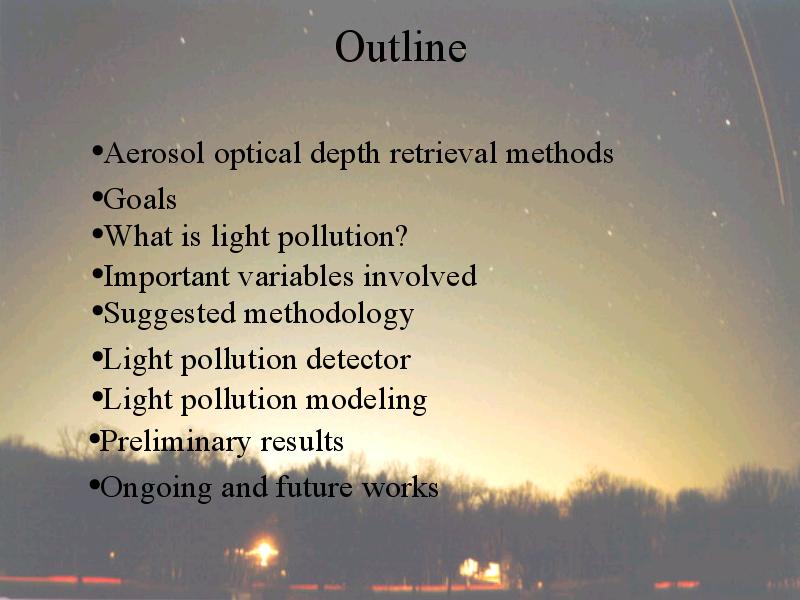 Outline

•Aerosol optical depth retrieval methods
•Goals
•What is light pollution?
•Important variables involved
•Suggested methodology
•Light pollution detector
•Light pollution modeling
•Preliminary results
•Ongoing and future works